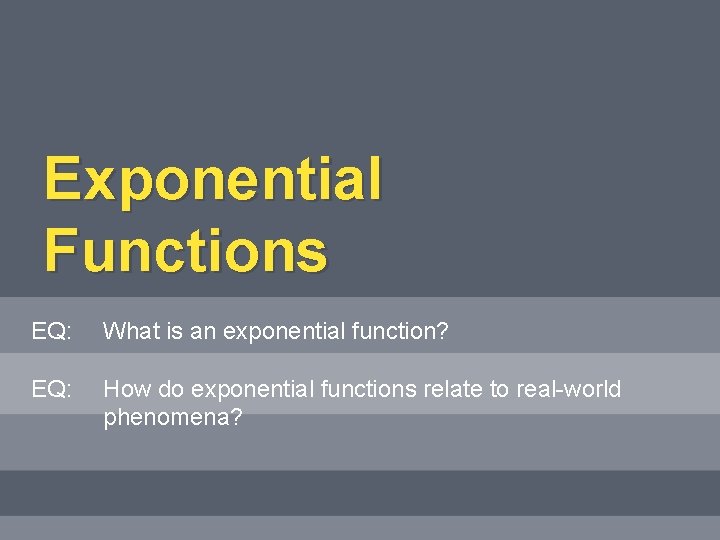 Exponential Functions

EQ: What is an exponential function?

EQ: How do exponential functions relate to real-world phenomena?